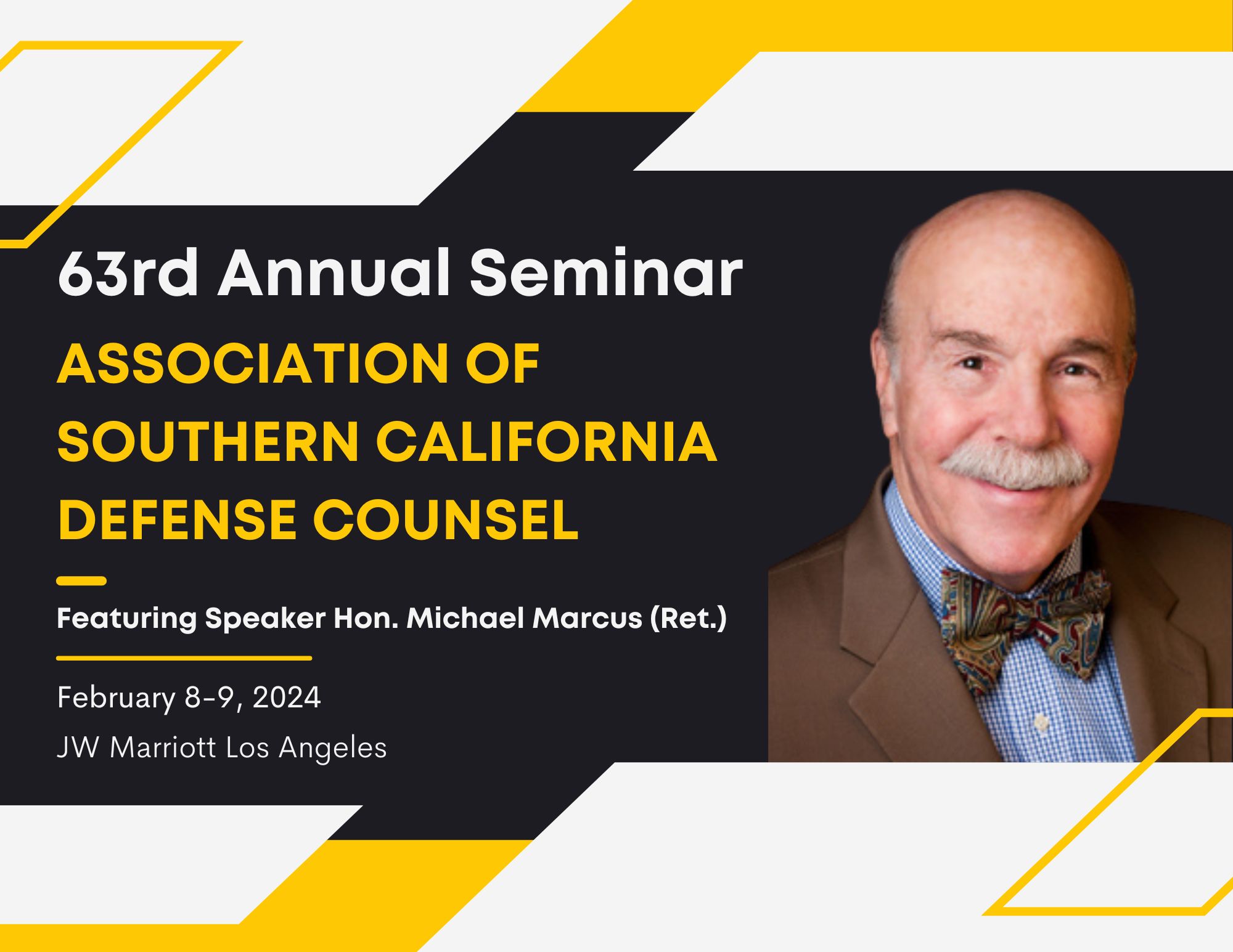 63rd Annual Seminar

ASSOCIATION OF SOUTHERN CALIFORNIA DEFENSE COUNSEL

Featuring Speaker Hon. Michael Marcus (Ret.)

February 8-9, 2024

JW Marriott Los Angeles